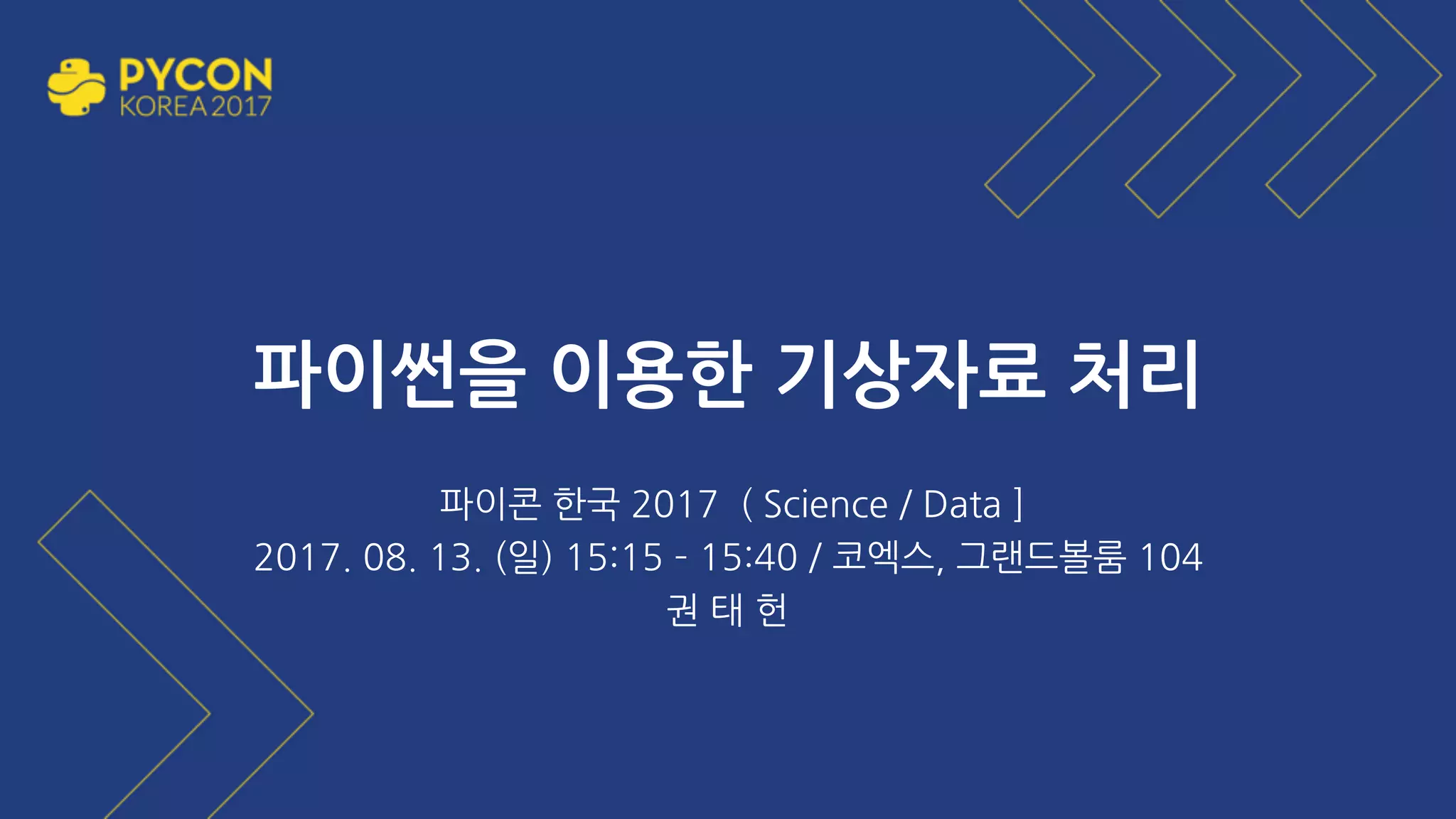 PYCON
KOREA 2017

파이썬을 이용한 기상자료 처리

파이콘 한국 2017 ( Science / Data ]
2017. 08. 13. (일) 15:15 - 15:40 / 코엑스, 그랜드볼룸 104
권 태 현